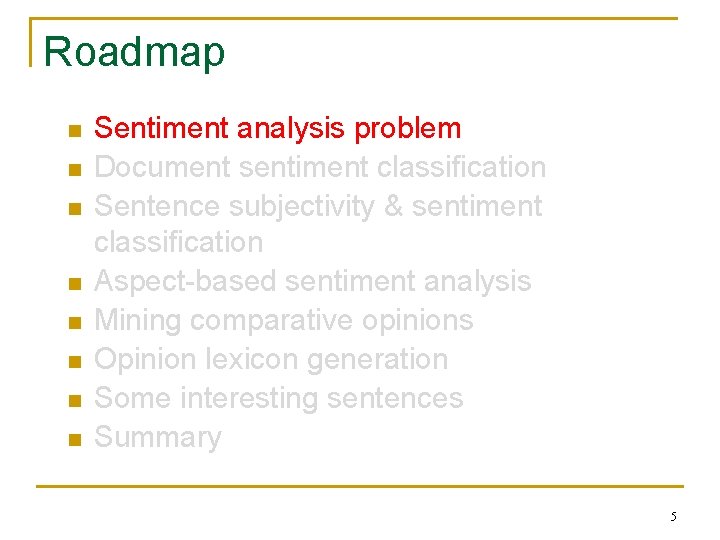 Roadmap

- Sentiment analysis problem
- Document sentiment classification
- Sentence subjectivity & sentiment classification
- Aspect-based sentiment analysis
- Mining comparative opinions
- Opinion lexicon generation
- Some interesting sentences
- Summary

5